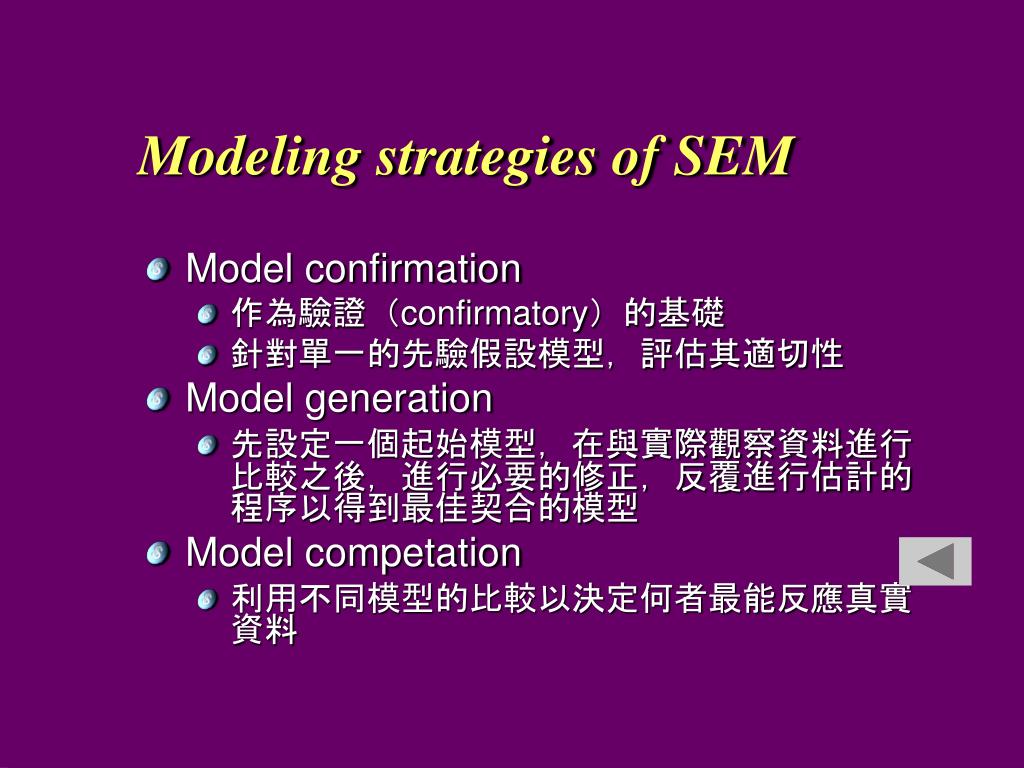 Modeling strategies of SEM

Model confirmation

作為驗證（confirmatory）的基礎

針對單一的先驗假設模型，評估其適切性

Model generation

先設定一個起始模型，在與實際觀察資料進行比較之後，進行必要的修正，反覆進行估計的程序以得到最佳契合的模型

Model competation

利用不同模型的比較以決定何者最能反應真實資料